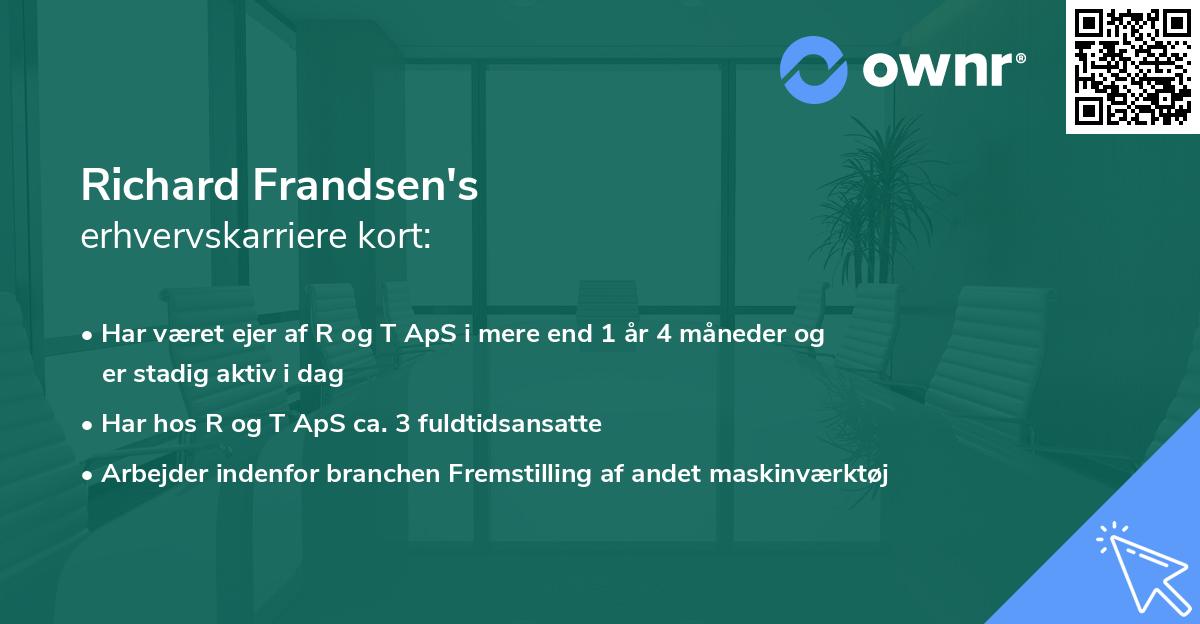 ownr®

Richard Frandsen's
erhvervskarriere kort:

• Har været ejer af R og T ApS i mere end 1 år 4 måneder og er stadig aktiv i dag

• Har hos R og T ApS ca. 3 fuldtidsansatte

• Arbejder indenfor branchen Fremstilling af andet maskinværktøj